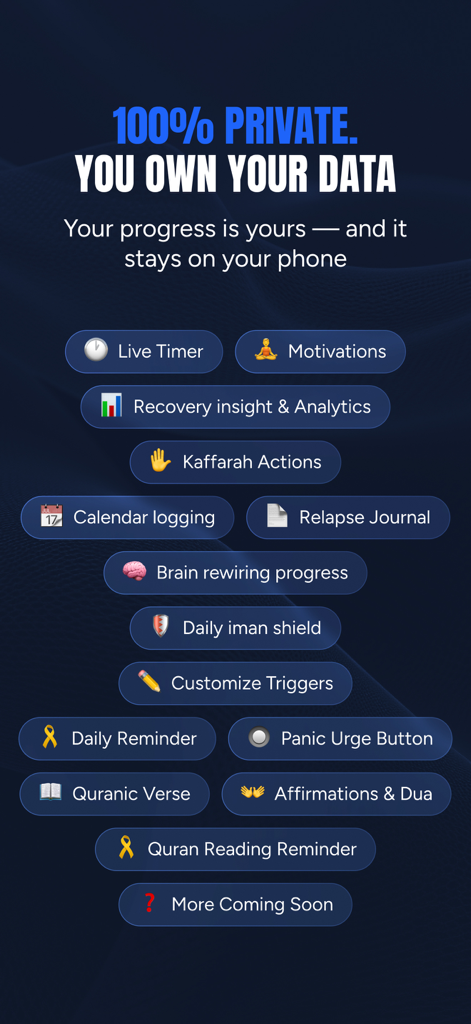 100% PRIVATE.
YOU OWN YOUR DATA

Your progress is yours — and it stays on your phone

Live Timer
Motivations
Recovery insight & Analytics
Kaffarah Actions
Calendar logging
Relapse Journal
Brain rewiring progress
Daily iman shield
Customize Triggers
Daily Reminder
Panic Urge Button
Quranic Verse
Affirmations & Dua
Quran Reading Reminder
More Coming Soon